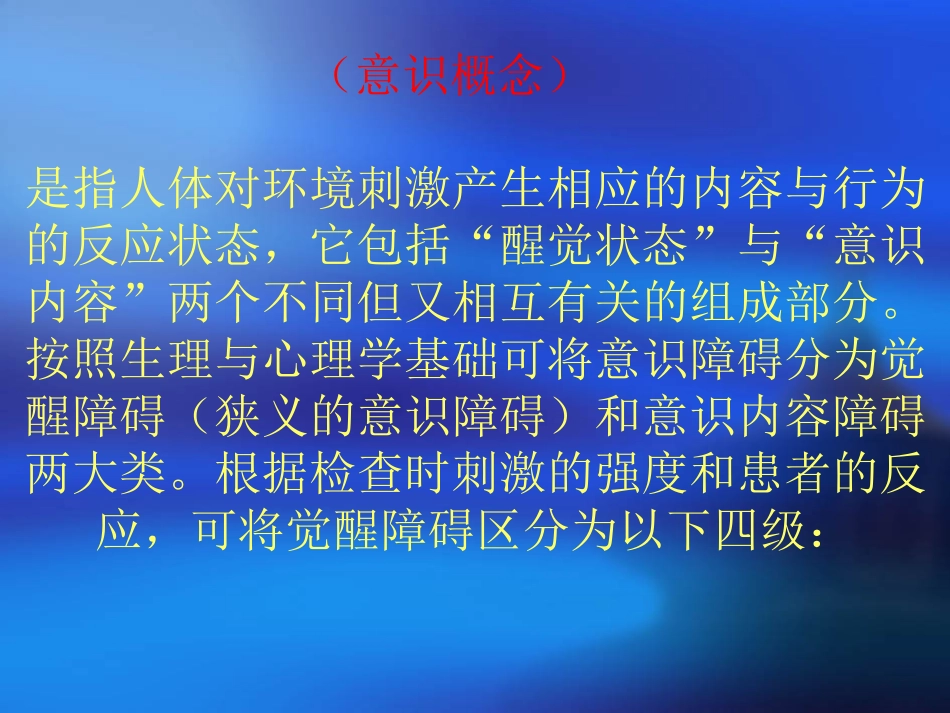 （意识概念）

是指人体对环境刺激产生相应的内容与行为的反应状态，它包括“醒觉状态”与“意识内容”两个不同但又相互有关的组成部分。按照生理与心理学基础可将意识障碍分为觉醒障碍（狭义的意识障碍）和意识内容障碍两大类。根据检查时刺激的强度和患者的反应，可将觉醒障碍区分为以下四级：